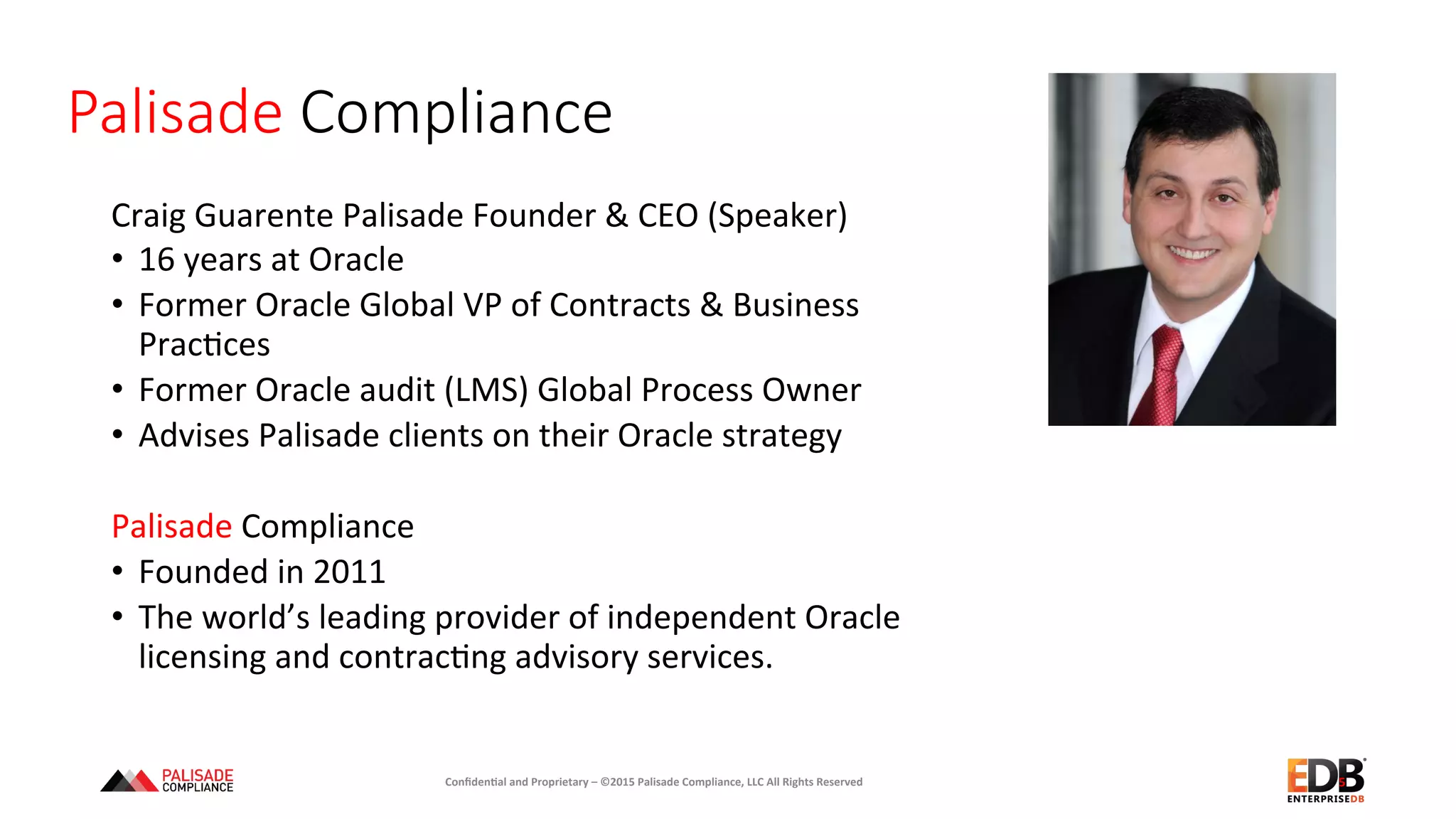 Palisade Compliance

Craig Guarente Palisade Founder & CEO (Speaker)
• 16 years at Oracle
• Former Oracle Global VP of Contracts & Business Practices
• Former Oracle audit (LMS) Global Process Owner
• Advises Palisade clients on their Oracle strategy

Palisade Compliance
• Founded in 2011
• The world's leading provider of independent Oracle licensing and contracting advisory services.

PALISADE COMPLIANCE

Confidential and Proprietary – ©2015 Palisade Compliance, LLC All Rights Reserved

EDB ENTERPRISEDB